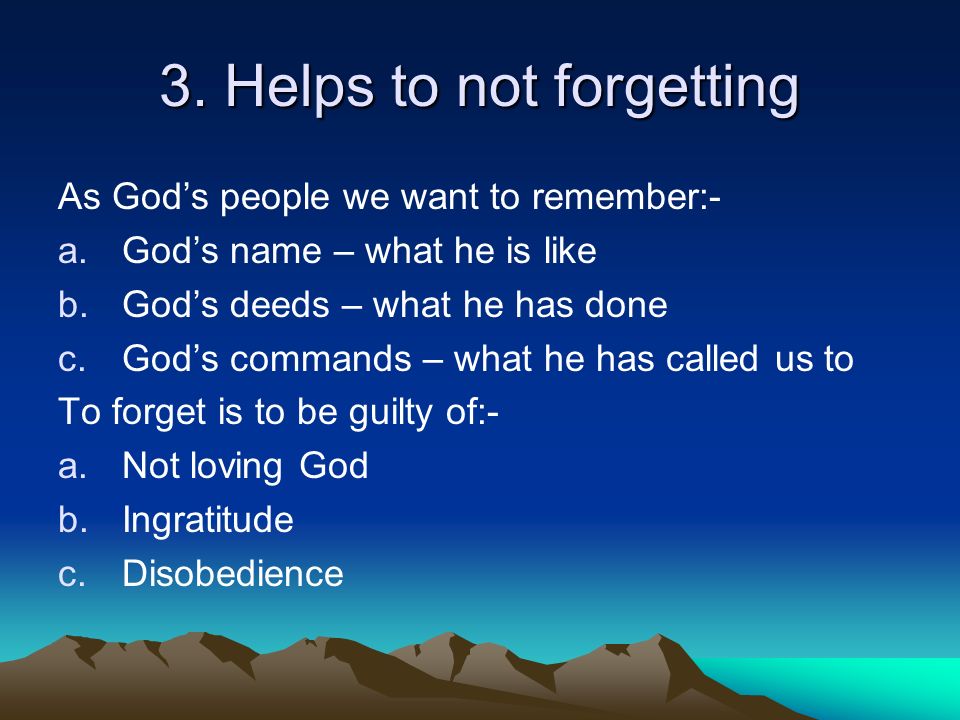 3. Helps to not forgetting

As God’s people we want to remember:-

a. God’s name – what he is like
b. God’s deeds – what he has done
c. God’s commands – what he has called us to

To forget is to be guilty of:-

a. Not loving God
b. Ingratitude
c. Disobedience